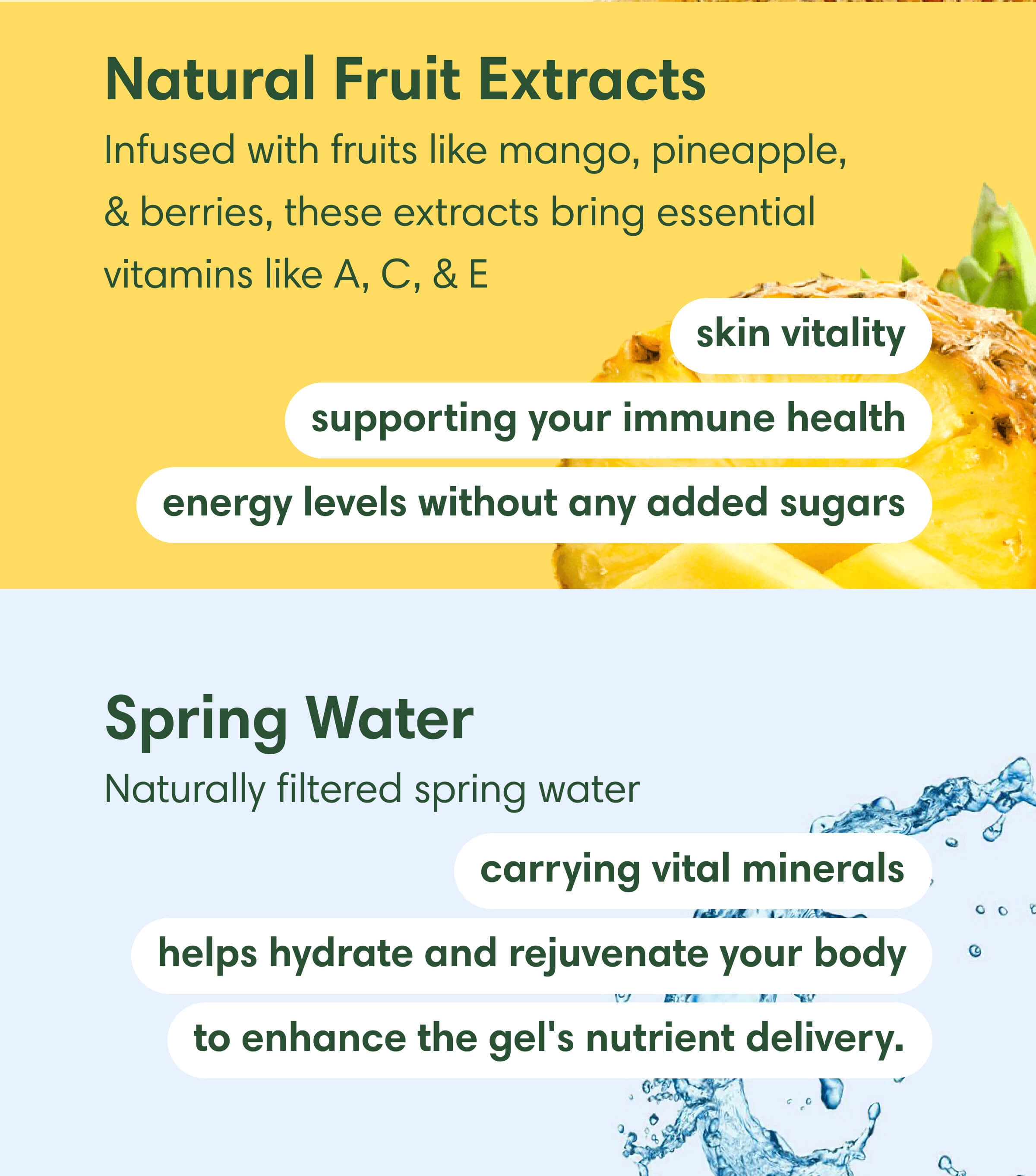 Natural Fruit Extracts

Infused with fruits like mango, pineapple, & berries, these extracts bring essential vitamins like A, C, & E

skin vitality

supporting your immune health

energy levels without any added sugars

Spring Water

Naturally filtered spring water

carrying vital minerals

helps hydrate and rejuvenate your body

to enhance the gel's nutrient delivery.